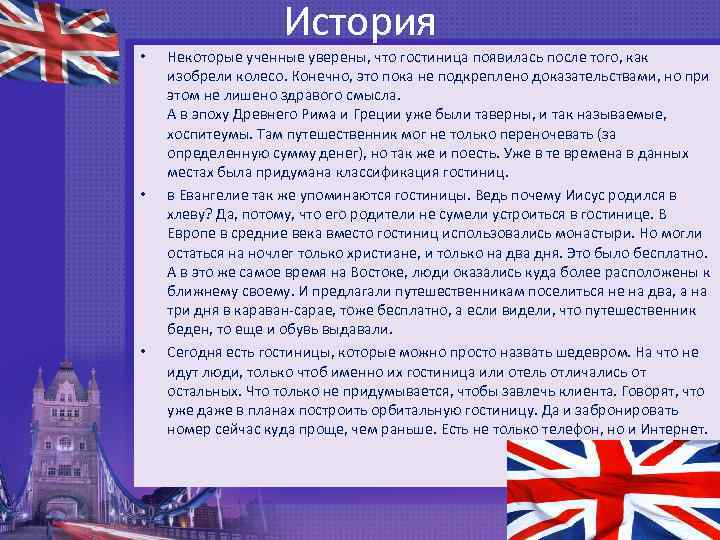 История

• Некоторые ученные уверены, что гостиница появилась после того, как изобрели колесо. Конечно, это пока не подкреплено доказательствами, но при этом не лишено здравого смысла.
А в эпоху Древнего Рима и Греции уже были таверны, и так называемые, хоспитеумы. Там путешественник мог не только переночевать (за определенную сумму денег), но так же и поесть. Уже в те времена в данных местах была придумана классификация гостиниц.

• в Евангелие так же упоминаются гостиницы. Ведь почему Иисус родился в хлеву? Да, потому, что его родители не сумели устроиться в гостинице. В Европе в средние века вместо гостиниц использовались монастыри. Но могли остаться на ночлег только христиане, и только на два дня. Это было бесплатно. А в это же самое время на Востоке, люди оказались куда более расположены к ближнему своему. И предлагали путешественникам поселиться не на два, а на три дня в караван-сарае, тоже бесплатно, а если видели, что путешественник беден, то еще и обувь выдавали.

• Сегодня есть гостиницы, которые можно просто назвать шедевром. На что не идут люди, только чтоб именно их гостиница или отель отличались от остальных. Что только не придумывается, чтобы завлечь клиента. Говорят, что уже даже в планах построить орбитальную гостиницу. Да и забронировать номер сейчас куда проще, чем раньше. Есть не только телефон, но и Интернет.